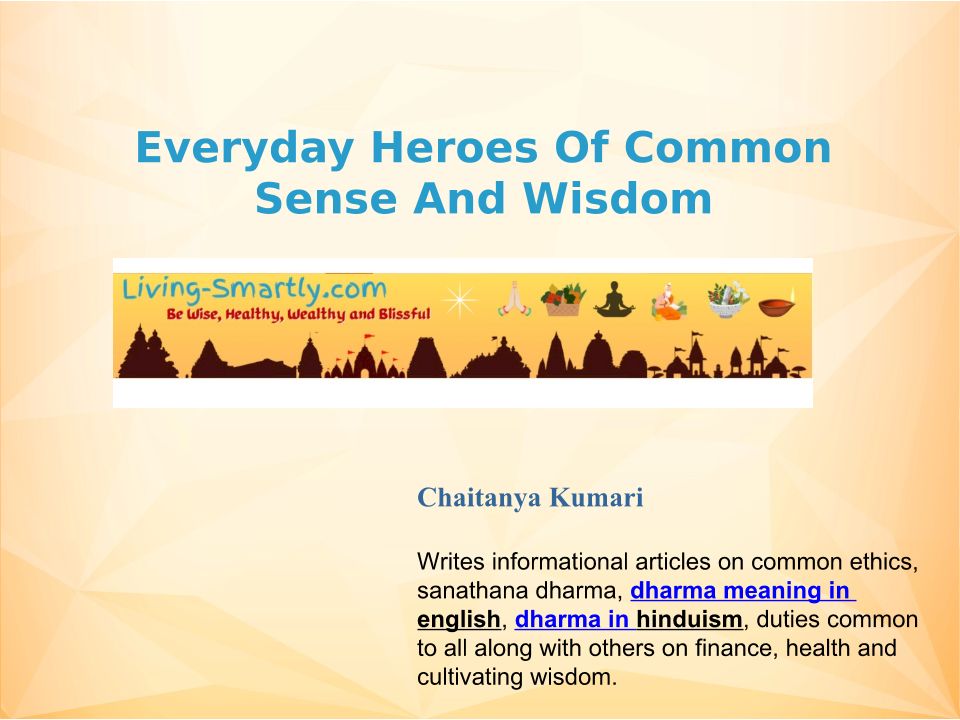 Everyday Heroes Of Common Sense And Wisdom

Living-Smartly.com
Be Wise, Healthy, Wealthy and Blissful

Chaitanya Kumari

Writes informational articles on common ethics, sanathana dharma, dharma meaning in english, dharma in hinduism, duties common to all along with others on finance, health and cultivating wisdom.